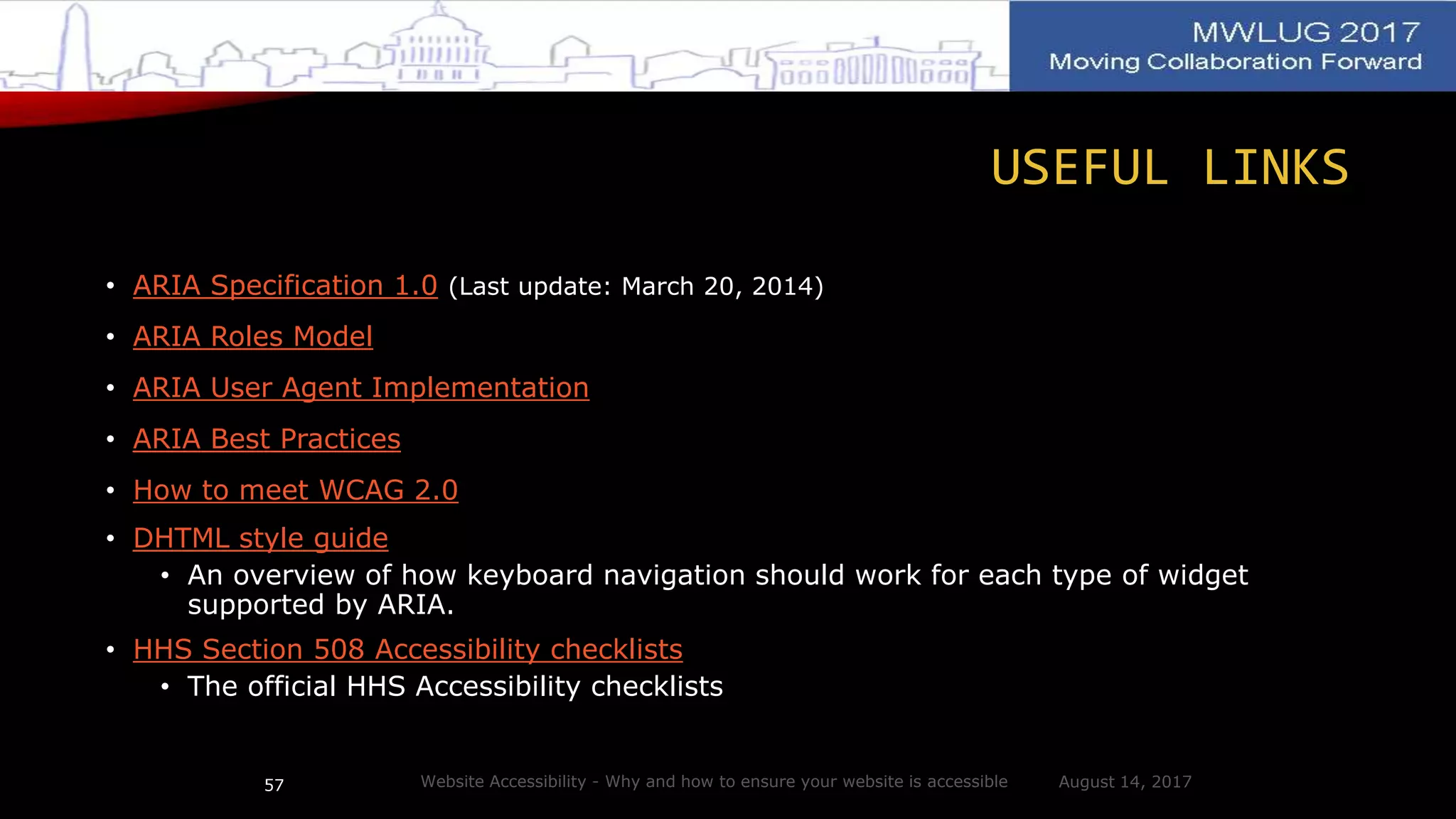 MWLUG 2017
Moving Collaboration Forward

USEFUL LINKS

• ARIA Specification 1.0 (Last update: March 20, 2014)
• ARIA Roles Model
• ARIA User Agent Implementation
• ARIA Best Practices
• How to meet WCAG 2.0
• DHTML style guide
 • An overview of how keyboard navigation should work for each type of widget supported by ARIA.
• HHS Section 508 Accessibility checklists
 • The official HHS Accessibility checklists

57 Website Accessibility - Why and how to ensure your website is accessible August 14, 2017